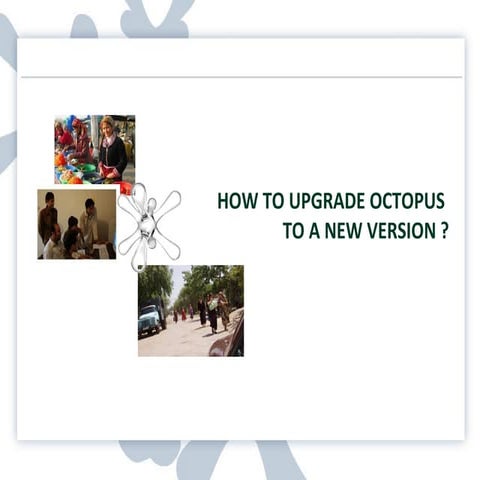 HOW TO UPGRADE OCTOPUS
TO A NEW VERSION ?